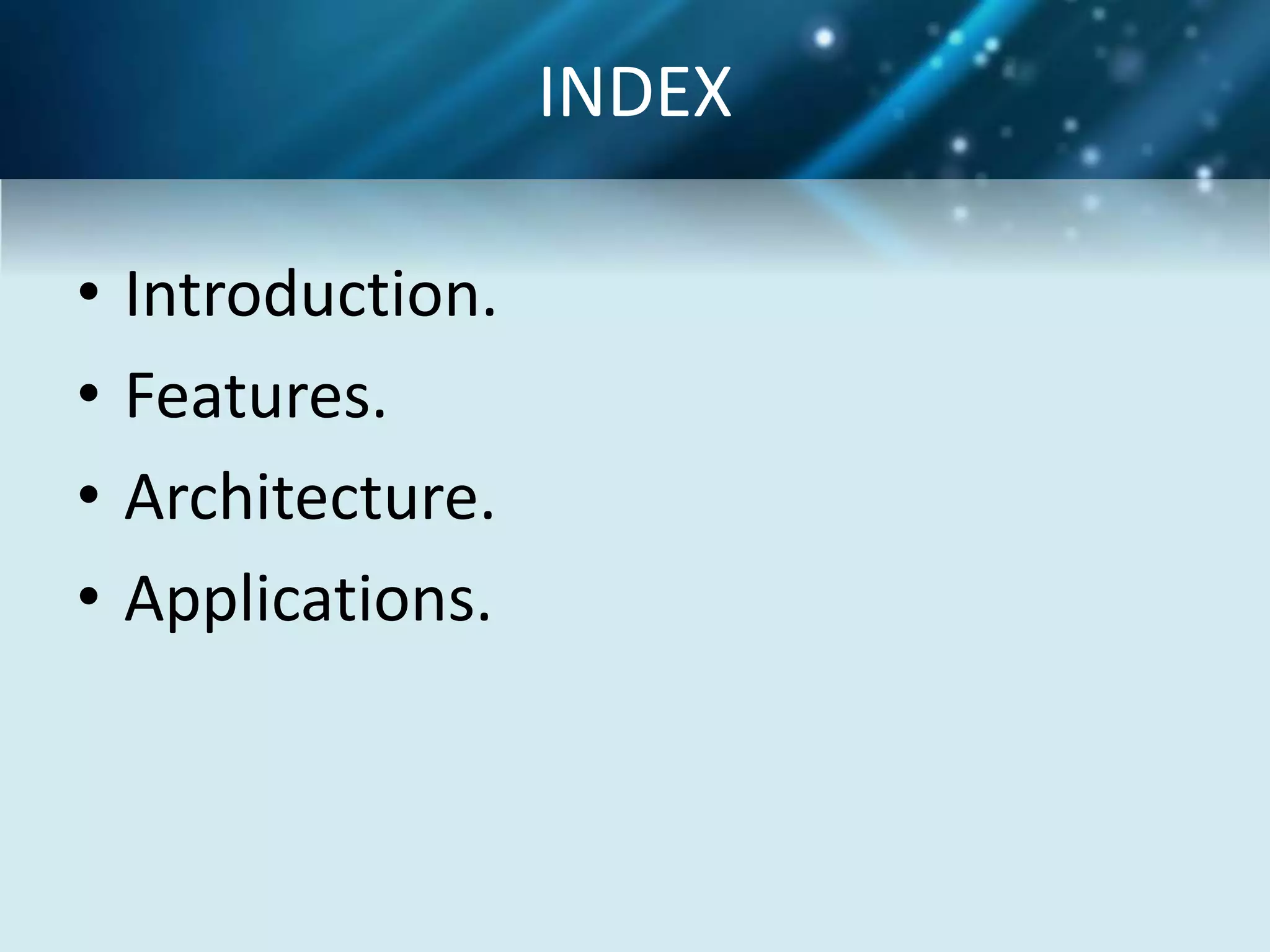 INDEX

• Introduction.
• Features.
• Architecture.
• Applications.